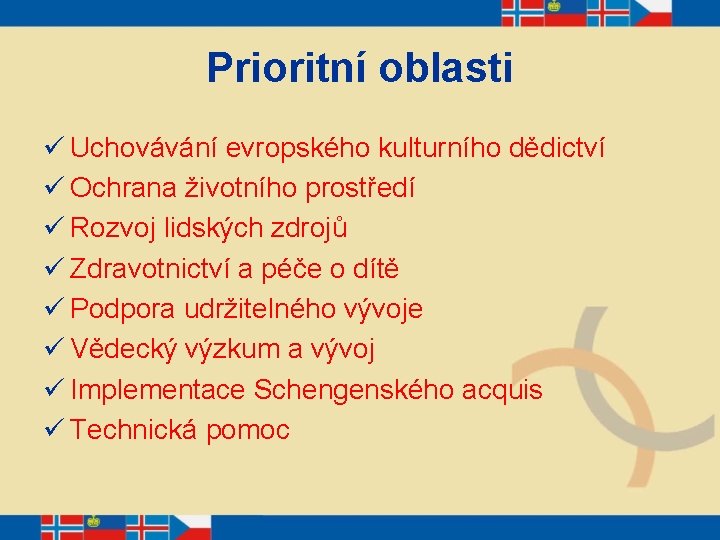 Prioritní oblasti

✓ Uchovávání evropského kulturního dědictví
✓ Ochrana životního prostředí
✓ Rozvoj lidských zdrojů
✓ Zdravotnictví a péče o dítě
✓ Podpora udržitelného vývoje
✓ Vědecký výzkum a vývoj
✓ Implementace Schengenského acquis
✓ Technická pomoc